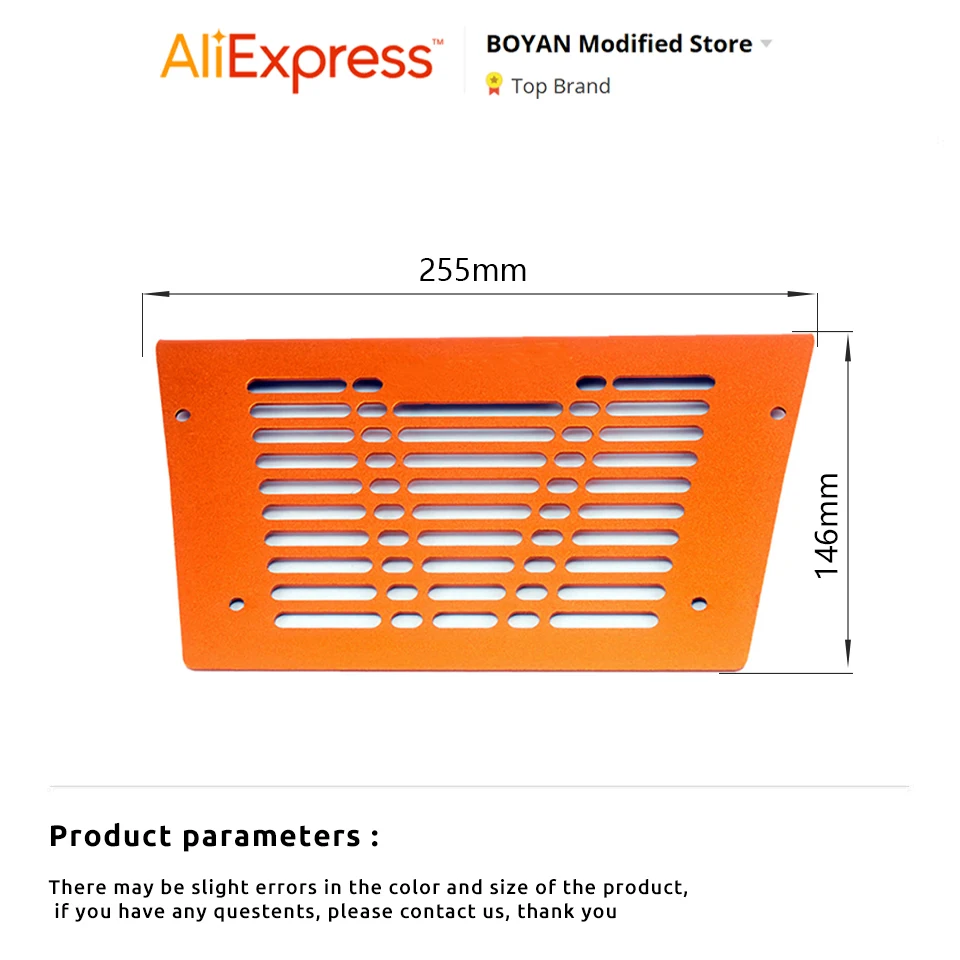 AliExpress™

BOYAN Modified Store

Top Brand

255mm

146mm

Product parameters :

There may be slight errors in the color and size of the product, if you have any questents, please contact us, thank you